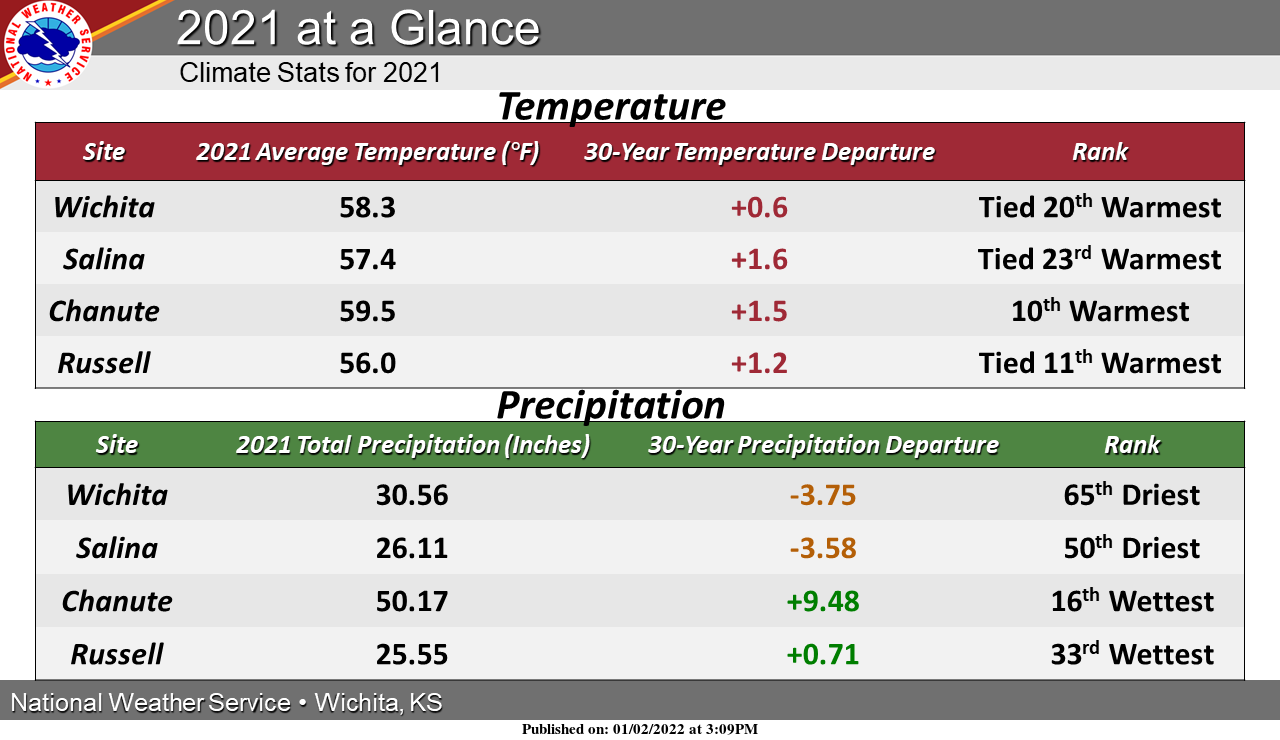 NATIONAL WEATHER SERVICE

2021 at a Glance

Climate Stats for 2021

Temperature

| Site | 2021 Average Temperature (°F) | 30-Year Temperature Departure | Rank |
|---|---|---|---|
| Wichita | 58.3 | +0.6 | Tied 20$^{th}$ Warmest |
| Salina | 57.4 | +1.6 | Tied 23$^{rd}$ Warmest |
| Chanute | 59.5 | +1.5 | 10$^{th}$ Warmest |
| Russell | 56.0 | +1.2 | Tied 11$^{th}$ Warmest |

Precipitation

| Site | 2021 Total Precipitation (Inches) | 30-Year Precipitation Departure | Rank |
|---|---|---|---|
| Wichita | 30.56 | -3.75 | 65$^{th}$ Driest |
| Salina | 26.11 | -3.58 | 50$^{th}$ Driest |
| Chanute | 50.17 | +9.48 | 16$^{th}$ Wettest |
| Russell | 25.55 | +0.71 | 33$^{rd}$ Wettest |

National Weather Service • Wichita, KS

Published on: 01/02/2022 at 3:09PM